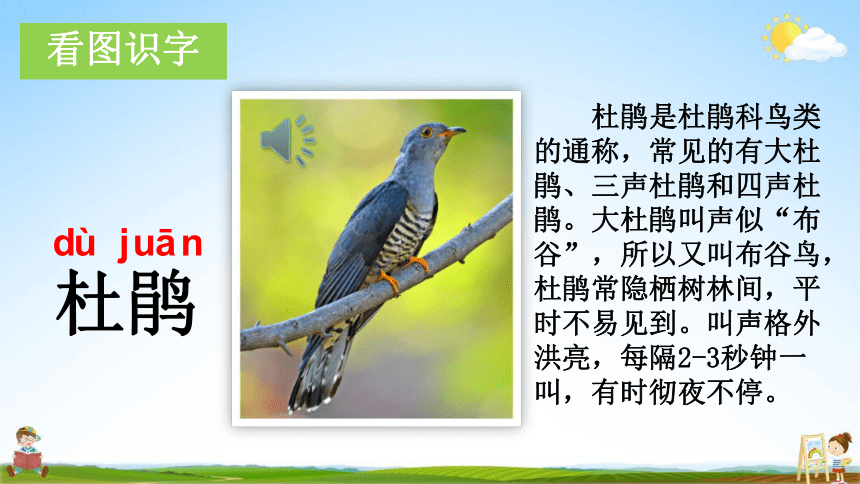 看图识字

dù juān
杜鹃

杜鹃是杜鹃科鸟类的通称，常见的有大杜鹃、三声杜鹃和四声杜鹃。大杜鹃叫声似“布谷”，所以又叫布谷鸟，杜鹃常隐栖树林间，平时不易见到。叫声格外洪亮，每隔2-3秒钟一叫，有时彻夜不停。